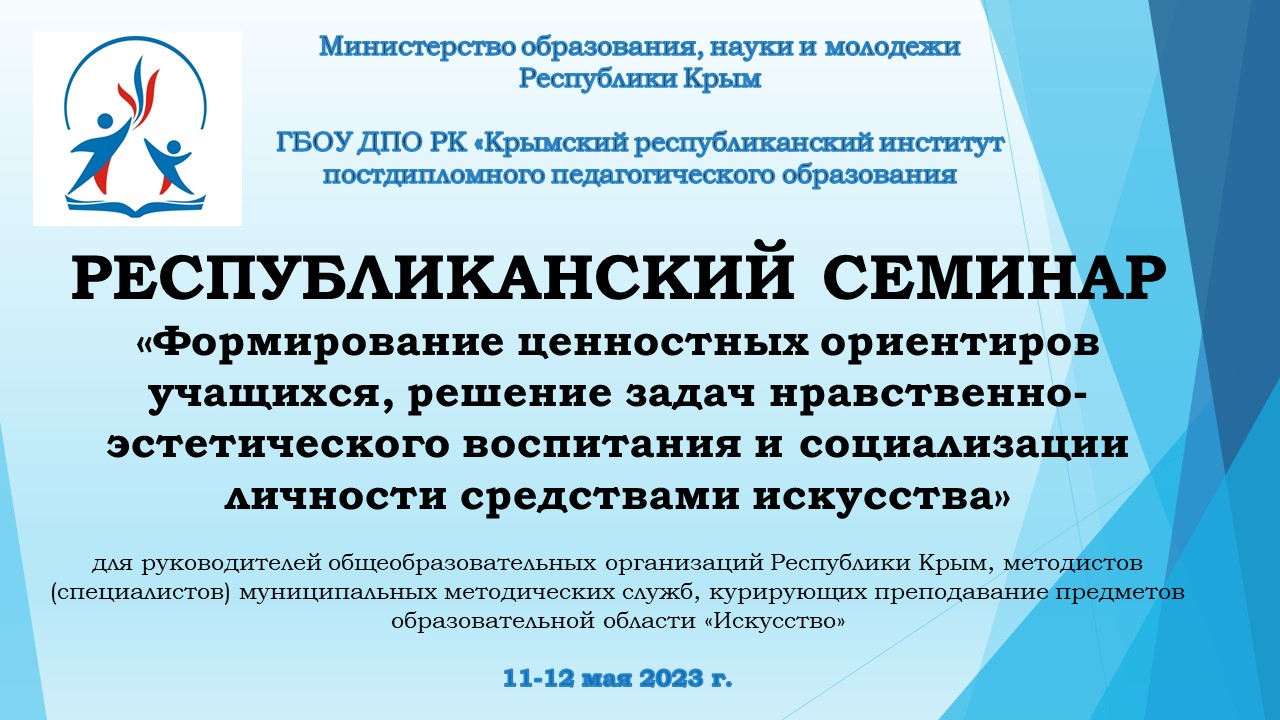 Министерство образования, науки и молодежи Республики Крым

ГБОУ ДПО РК «Крымский республиканский институт постдипломного педагогического образования

РЕСПУБЛИКАНСКИЙ СЕМИНАР

«Формирование ценностных ориентиров учащихся, решение задач нравственно-эстетического воспитания и социализации личности средствами искусства»

для руководителей общеобразовательных организаций Республики Крым, методистов (специалистов) муниципальных методических служб, курирующих преподавание предметов образовательной области «Искусство»

11-12 мая 2023 г.